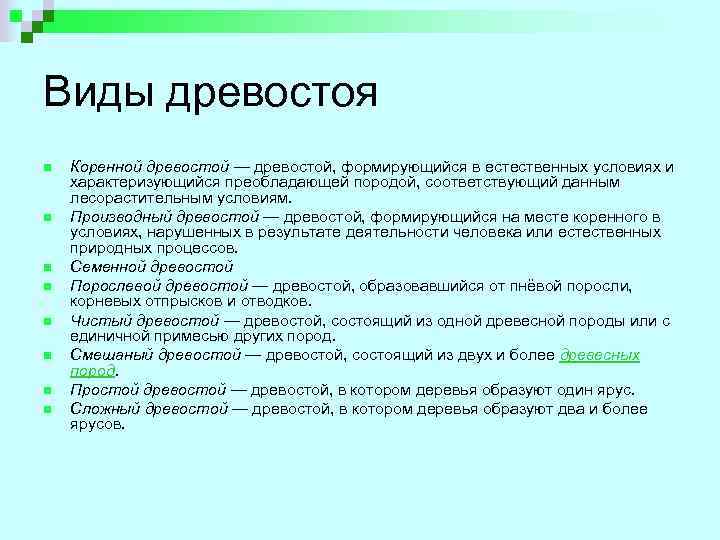 Виды древостоя

Коренной древостой — древостой, формирующийся в естественных условиях и характеризующийся преобладающей породой, соответствующий данным лесорастительным условиям.

Производный древостой — древостой, формирующийся на месте коренного в условиях, нарушенных в результате деятельности человека или естественных природных процессов.

Семенной древостой

Порослевой древостой — древостой, образовавшийся от пнёвой поросли, корневых отпрысков и отводков.

Чистый древостой — древостой, состоящий из одной древесной породы или с единичной примесью других пород.

Смешаный древостой — древостой, состоящий из двух и более древесных пород.

Простой древостой — древостой, в котором деревья образуют один ярус.

Сложный древостой — древостой, в котором деревья образуют два и более ярусов.